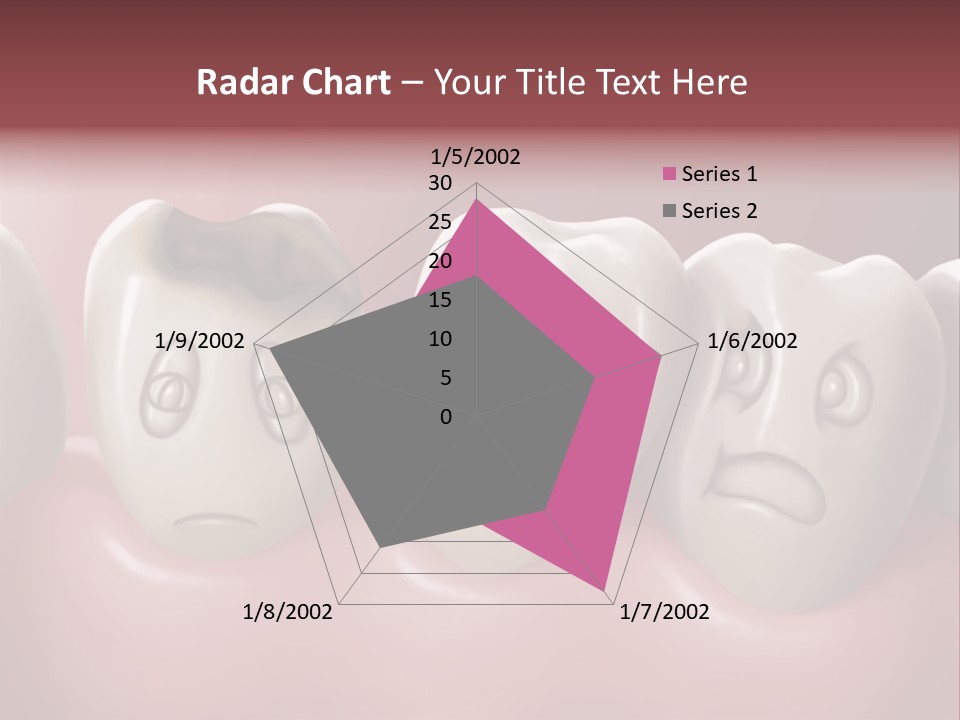 Radar Chart – Your Title Text Here

1/5/2002
30
25
20
15
10
5
0
1/6/2002
1/7/2002
1/8/2002
1/9/2002

Series 1
Series 2